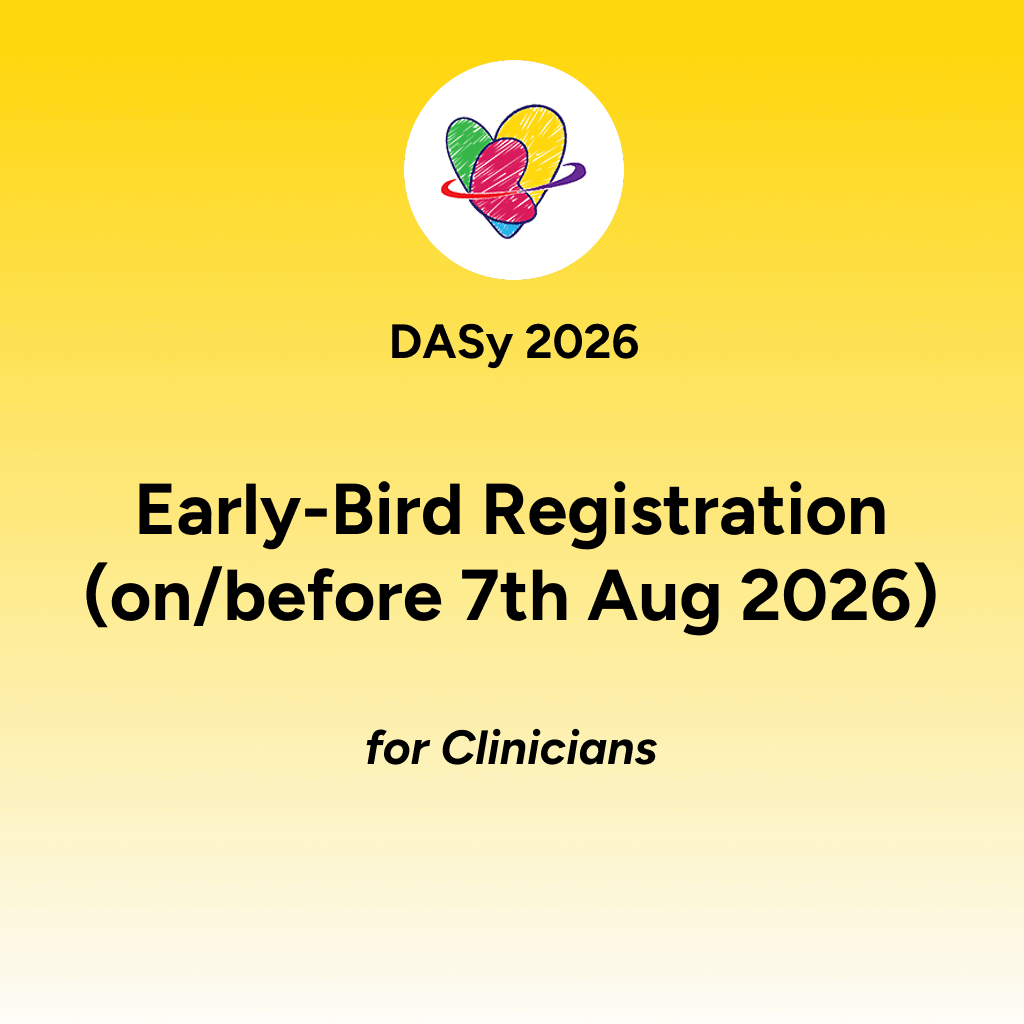 DASy 2026

Early-Bird Registration (on/before 7th Aug 2026)

for Clinicians